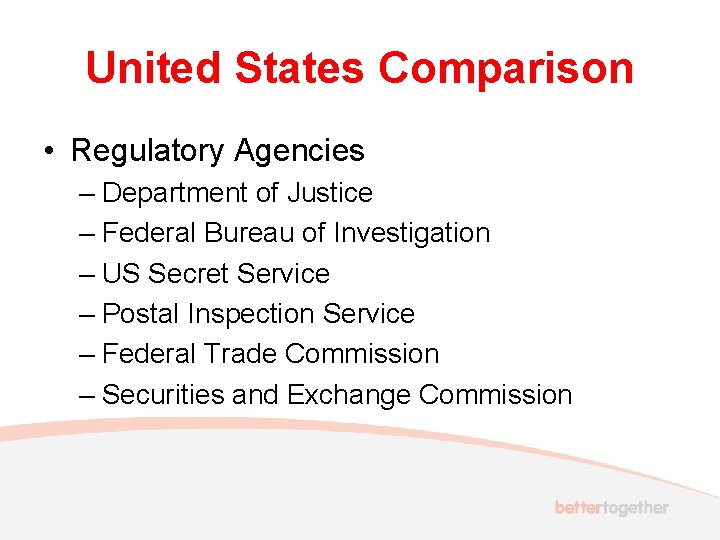 United States Comparison

• Regulatory Agencies
– Department of Justice
– Federal Bureau of Investigation
– US Secret Service
– Postal Inspection Service
– Federal Trade Commission
– Securities and Exchange Commission

bettertogether